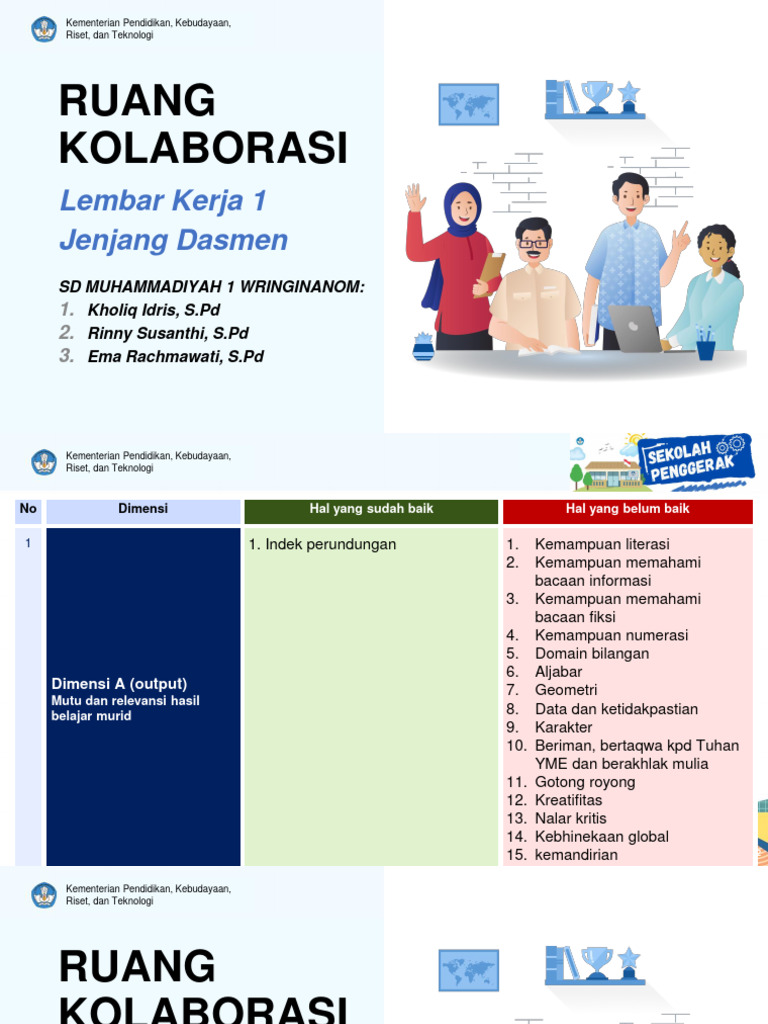 Kementerian Pendidikan, Kebudayaan, Riset, dan Teknologi

RUANG KOLABORASI

Lembar Kerja 1
Jenjang Dasmen

SD MUHAMMADIYAH 1 WRINGINANOM:
1. Kholiq Idris, S.Pd
2. Rinny Susanthi, S.Pd
3. Ema Rachmawati, S.Pd

Kementerian Pendidikan, Kebudayaan, Riset, dan Teknologi

SEKOLAH PENGGERAK

| No | Dimensi | Hal yang sudah baik | Hal yang belum baik |
|---|---|---|---|
| 1 | Dimensi A (output) Mutu dan relevansi hasil belajar murid | 1. Indek perundungan | 1. Kemampuan literasi 2. Kemampuan memahami bacaan informasi 3. Kemampuan memahami bacaan fiksi 4. Kemampuan numerasi 5. Domain bilangan 6. Aljabar 7. Geometri 8. Data dan ketidakpastian 9. Karakter 10. Beriman, bertaqwa kpd Tuhan YME dan berakhlak mulia 11. Gotong royong 12. Kreatifitas 13. Nalar kritis 14. Kebhinekaan global 15. kemandirian |

Kementerian Pendidikan, Kebudayaan, Riset, dan Teknologi

RUANG KOLABORASI